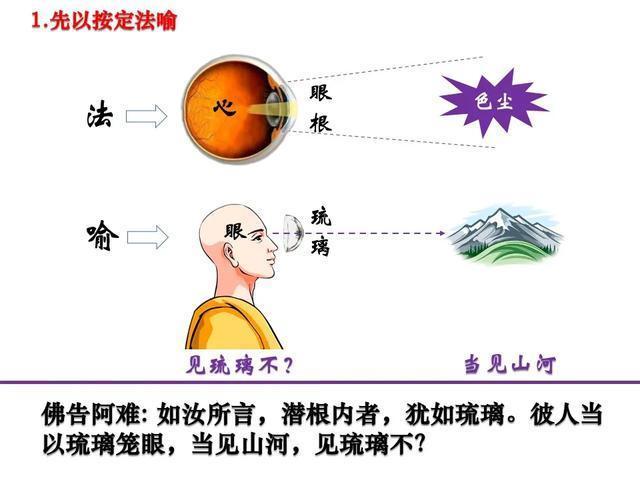 1.先以按定法喻

法

心

眼根

色尘

喻

眼

琉璃

见琉璃不？

当见山河

佛告阿难：如汝所言，潜根内者，犹如琉璃。彼人当以琉璃笼眼，当见山河，见琉璃不？